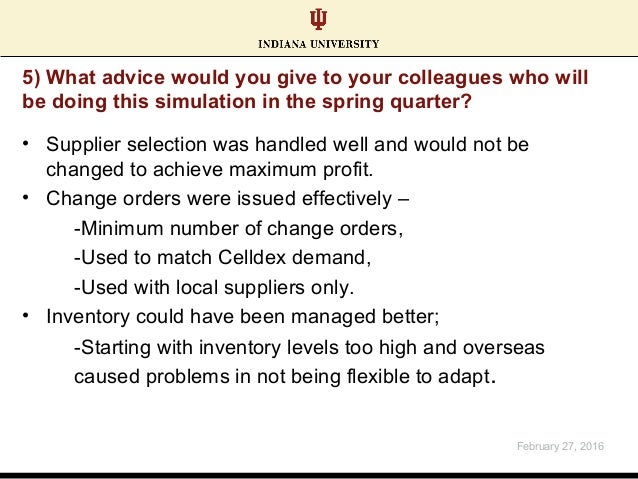 INDIANA UNIVERSITY

5) What advice would you give to your colleagues who will be doing this simulation in the spring quarter?

• Supplier selection was handled well and would not be changed to achieve maximum profit.
• Change orders were issued effectively –
-Minimum number of change orders,
-Used to match Celldex demand,
-Used with local suppliers only.
• Inventory could have been managed better;
-Starting with inventory levels too high and overseas caused problems in not being flexible to adapt.

February 27, 2016